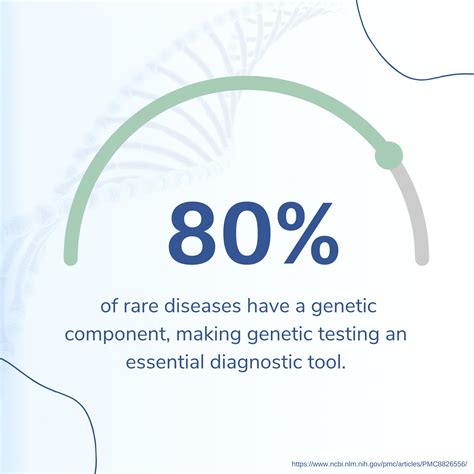 80%

of rare diseases have a genetic component, making genetic testing an essential diagnostic tool.

https://www.ncbi.nlm.nih.gov/pmc/articles/PMC8826556/